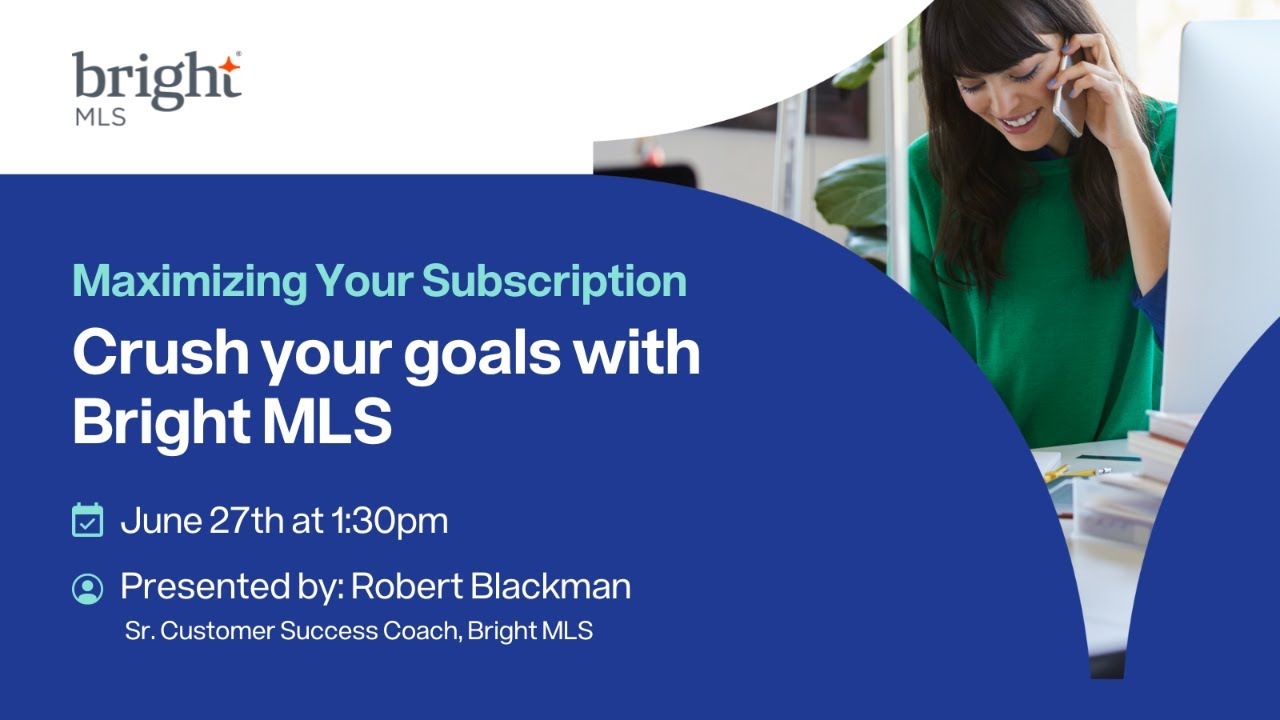 bright
MLS

Maximizing Your Subscription

Crush your goals with Bright MLS

June 27th at 1:30pm

Presented by: Robert Blackman
Sr. Customer Success Coach, Bright MLS